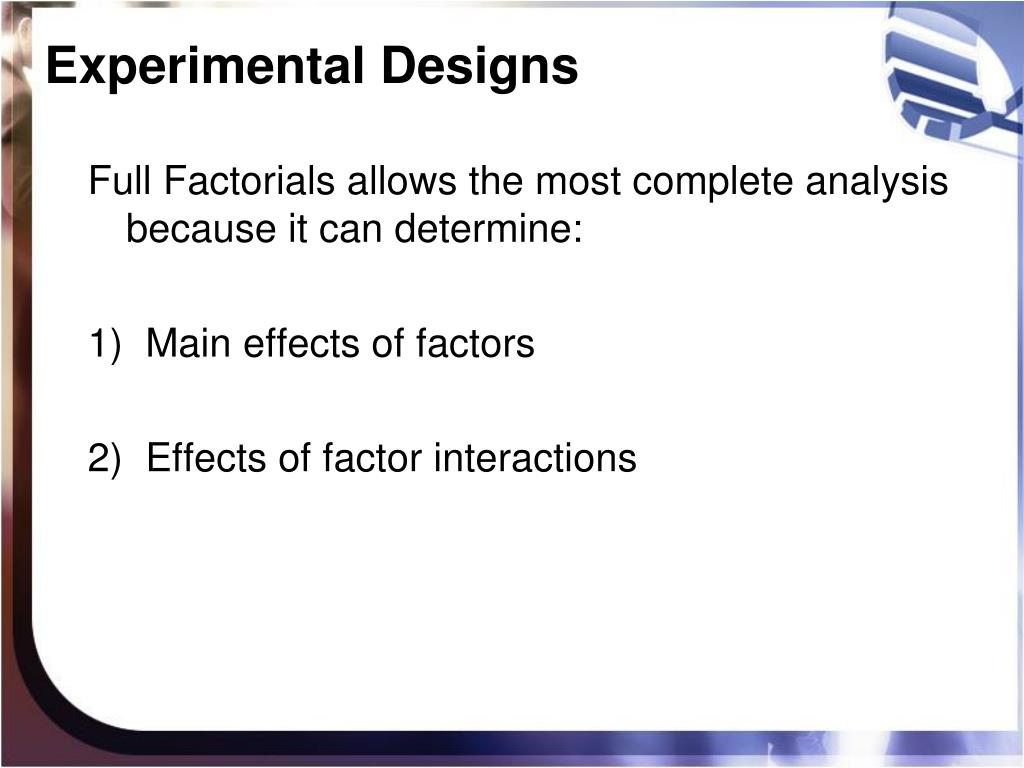 Experimental Designs

Full Factorials allows the most complete analysis because it can determine:

1) Main effects of factors

2) Effects of factor interactions